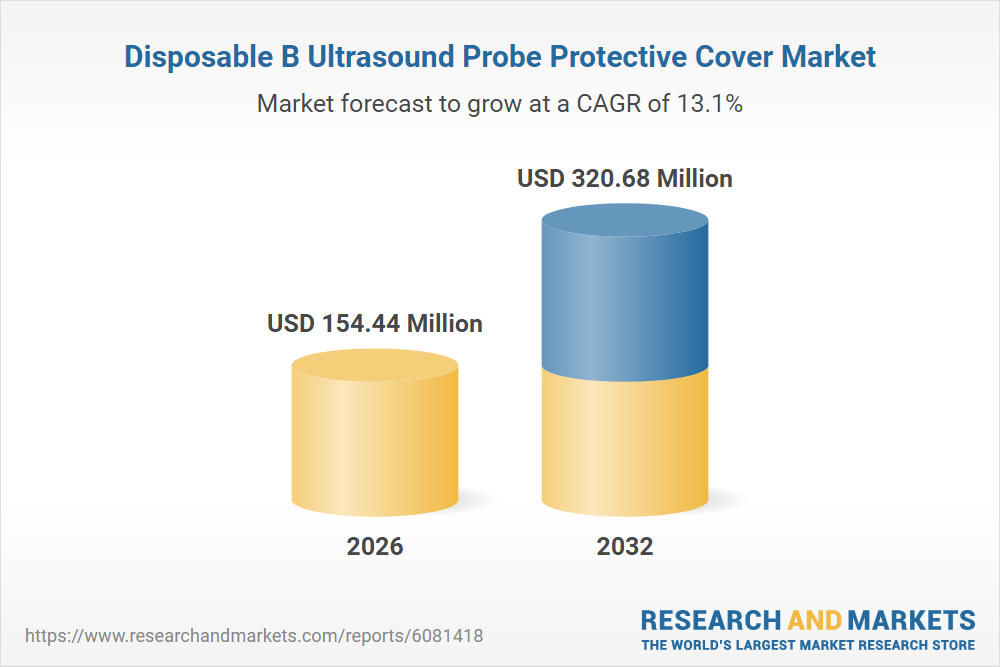 Disposable B Ultrasound Probe Protective Cover Market

Market forecast to grow at a CAGR of 13.1%

USD 154.44 Million

USD 320.68 Million

2026

2032

https://www.researchandmarkets.com/reports/6081418

RESEARCH AND MARKETS
THE WORLD'S LARGEST MARKET RESEARCH STORE